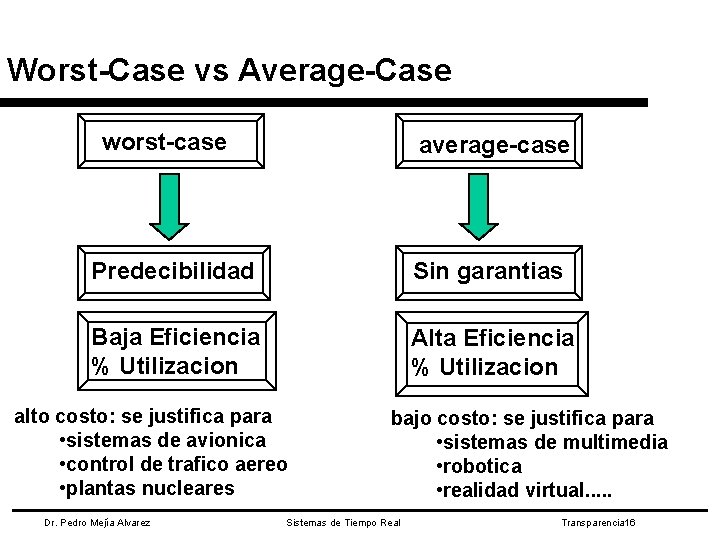 Worst-Case vs Average-Case

worst-case

Predecibilidad

Baja Eficiencia
% Utilizacion

alto costo: se justifica para
•sistemas de avionica
•control de trafico aereo
•plantas nucleares

average-case

Sin garantias

Alta Eficiencia
% Utilizacion

bajo costo: se justifica para
•sistemas de multimedia
•robotica
•realidad virtual.....

Dr. Pedro Mejía Alvarez    Sistemas de Tiempo Real    Transparencia16